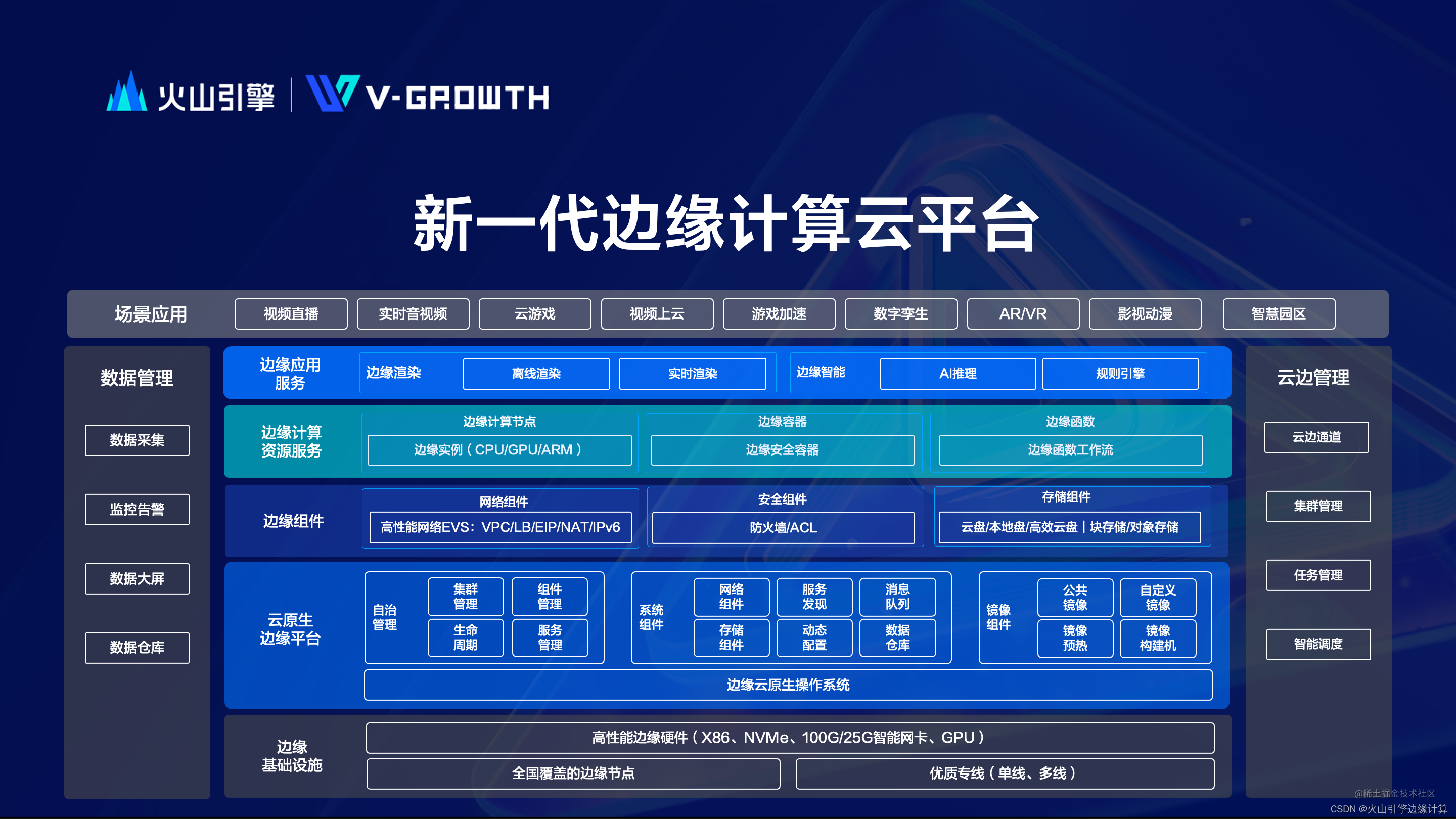 火山引擎 V-GROWTH

新一代边缘计算云平台

场景应用 视频直播 实时音视频 云游戏 视频上云 游戏加速 数字孪生 AR/VR 影视动漫 智慧园区

数据管理
数据采集
监控告警
数据大屏
数据仓库

边缘应用服务
边缘渲染 离线渲染 实时渲染
边缘智能 AI推理 规则引擎

边缘计算资源服务
边缘计算节点
边缘实例（CPU/GPU/ARM）
边缘容器
边缘安全容器
边缘函数
边缘函数工作流

边缘组件
网络组件
高性能网络EVS：VPC/LB/EIP/NAT/IPv6
安全组件
防火墙/ACL
存储组件
云盘/本地盘/高效云盘 | 块存储/对象存储

云原生边缘平台
自治管理 集群管理 组件管理 生命周期 服务管理
系统组件 网络组件 服务发现 消息队列 存储组件 动态配置 数据仓库
镜像组件 公共镜像 自定义镜像 镜像预热 镜像构建机
边缘云原生操作系统

边缘基础设施
高性能边缘硬件（X86、NVMe、100G/25G智能网卡、GPU）
全国覆盖的边缘节点
优质专线（单线、多线）

云边管理
云边通道
集群管理
任务管理
智能调度

@稀土掘金技术社区
CSDN @火山引擎边缘计算